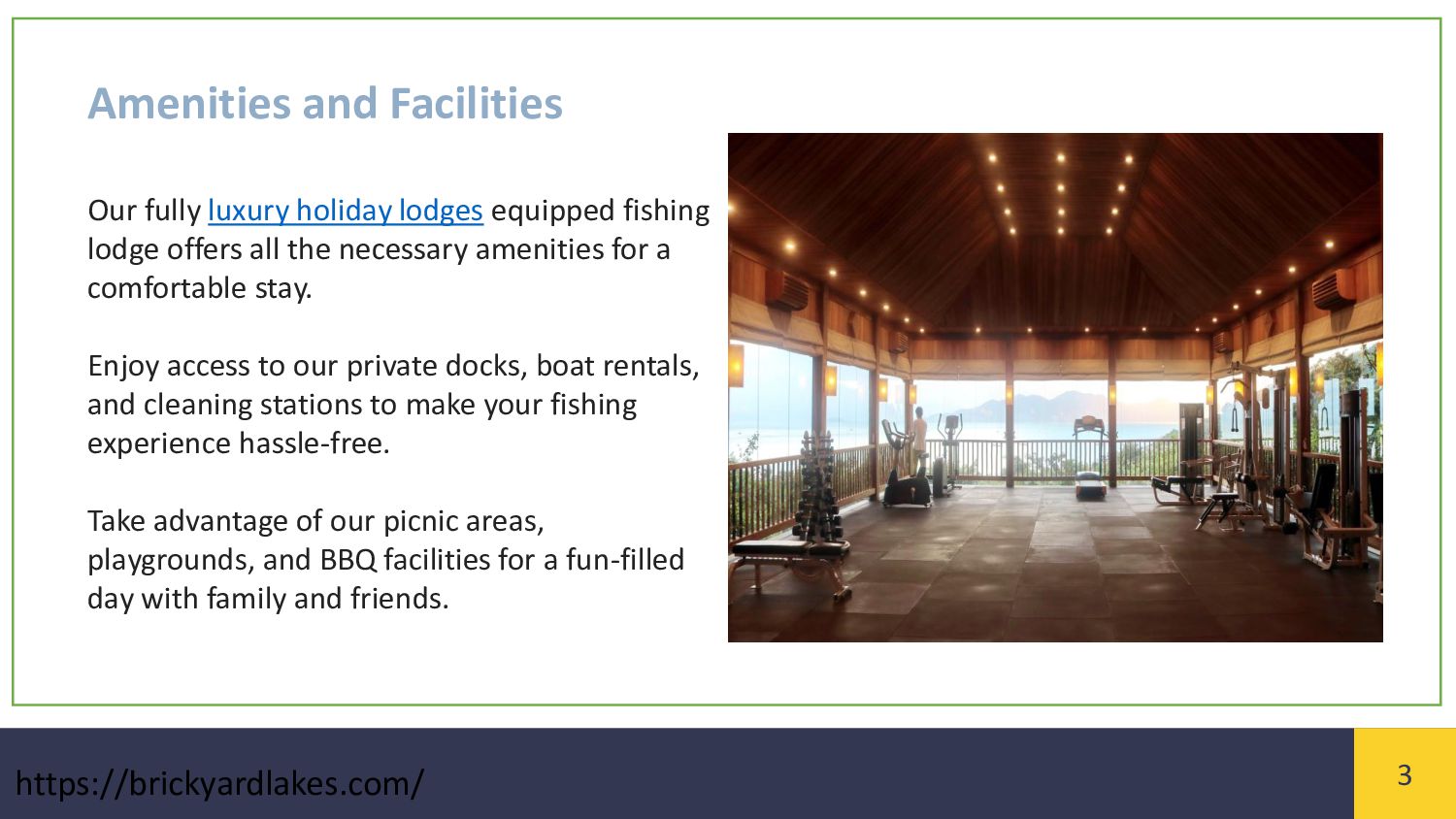 Amenities and Facilities

Our fully luxury holiday lodges equipped fishing lodge offers all the necessary amenities for a comfortable stay.

Enjoy access to our private docks, boat rentals, and cleaning stations to make your fishing experience hassle-free.

Take advantage of our picnic areas, playgrounds, and BBQ facilities for a fun-filled day with family and friends.

https://brickyardlakes.com/

3